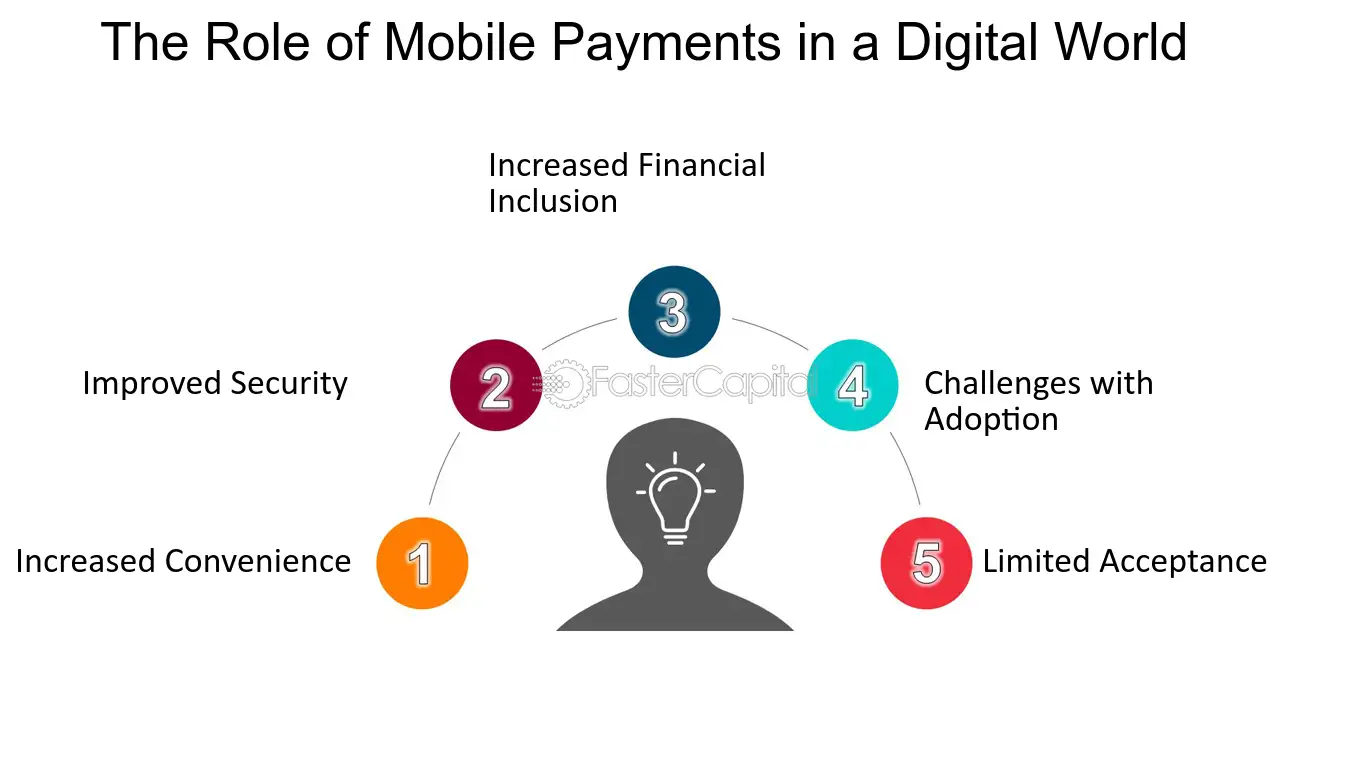 The Role of Mobile Payments in a Digital World

1 Increased Convenience

2 Improved Security

3 Increased Financial Inclusion

4 Challenges with Adoption

5 Limited Acceptance

FasterCapital